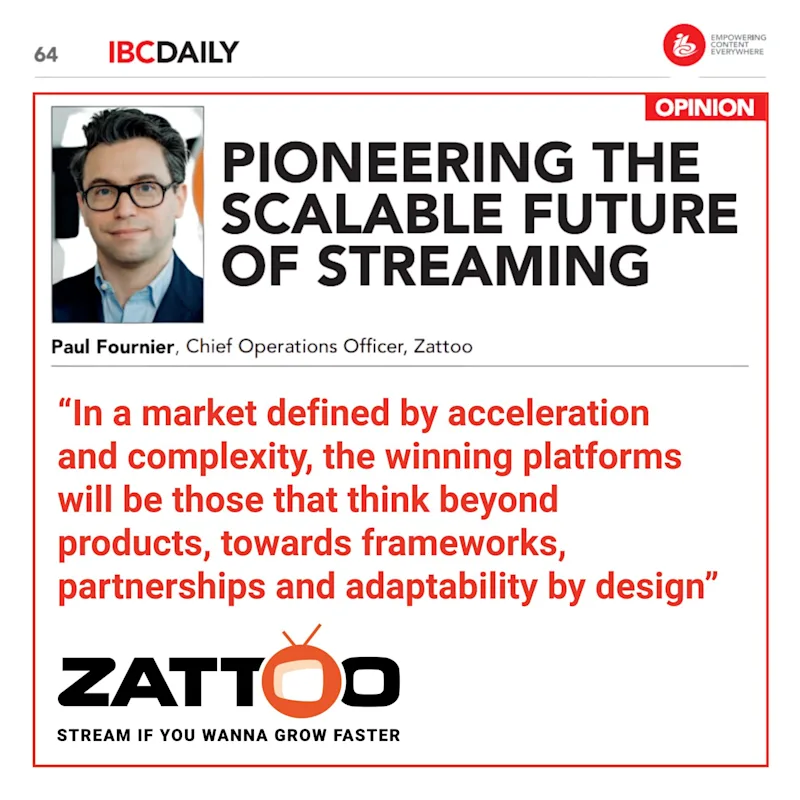 64 IBCDAILY

EMPOWERING CONTENT EVERYWHERE

OPINION

PIONEERING THE SCALABLE FUTURE OF STREAMING

Paul Fournier, Chief Operations Officer, Zattoo

“In a market defined by acceleration and complexity, the winning platforms will be those that think beyond products, towards frameworks, partnerships and adaptability by design”

ZATTOO

STREAM IF YOU WANNA GROW FASTER